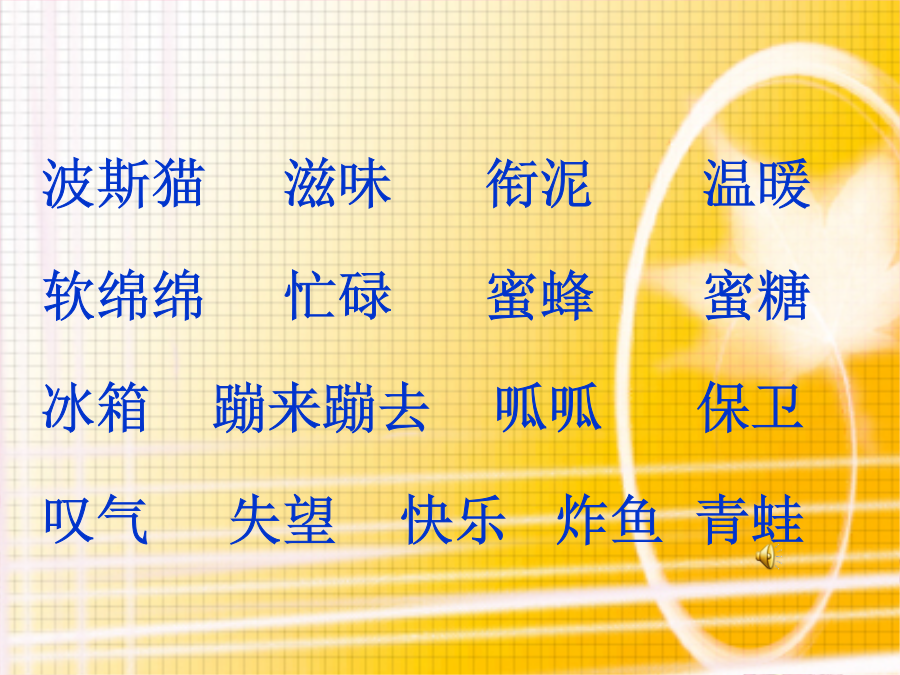 波斯猫　滋味　衔泥　温暖

软绵绵　忙碌　蜜蜂　蜜糖

冰箱　蹦来蹦去　呱呱　保卫

叹气　失望　快乐　炸鱼　青蛙